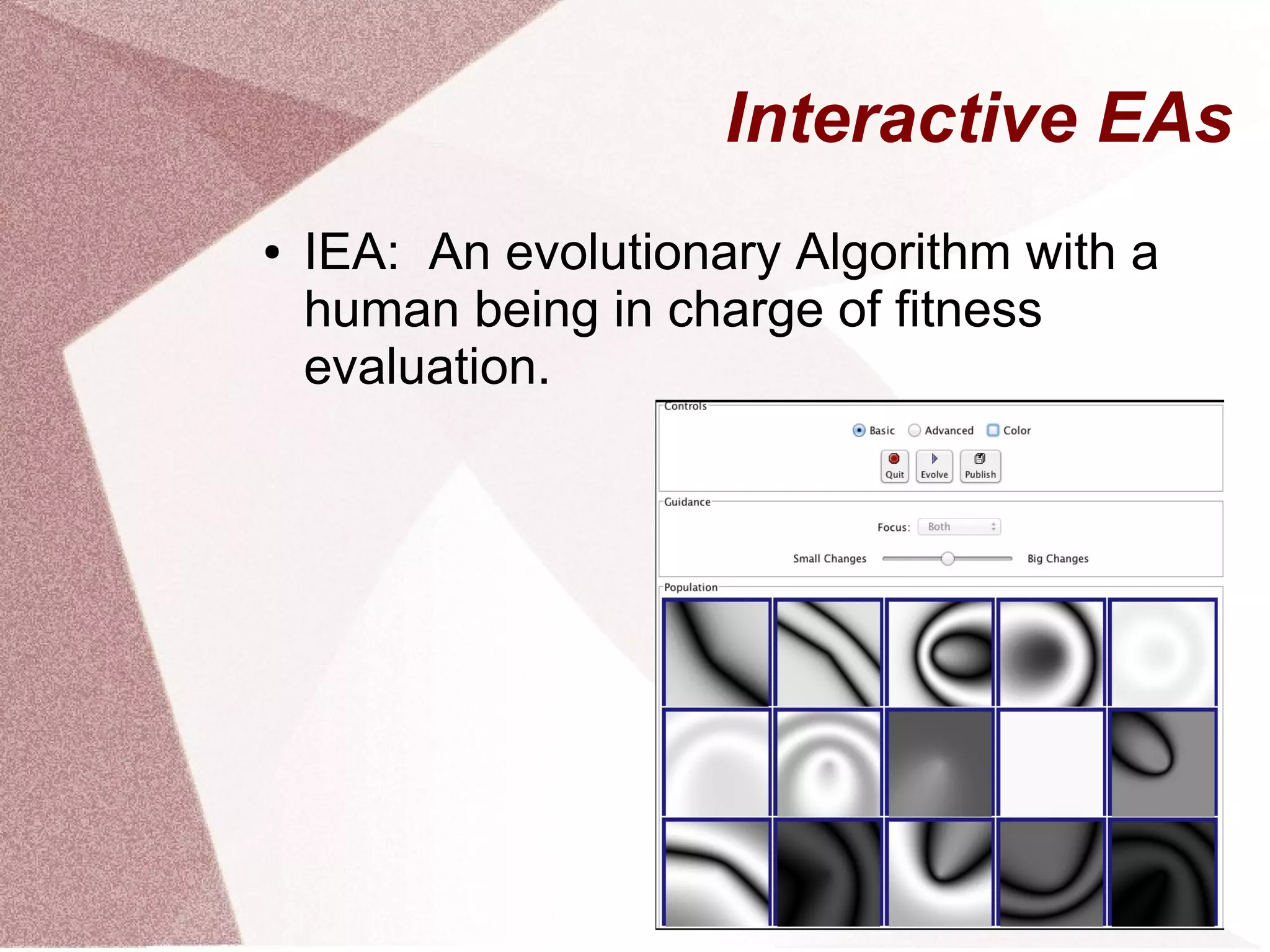 Interactive EAs

• IEA: An evolutionary Algorithm with a human being in charge of fitness evaluation.

Controls

Basic Advanced Color

Quit Evolve Publish

Guidance

Focus: Both

Small Changes Big Changes

Population